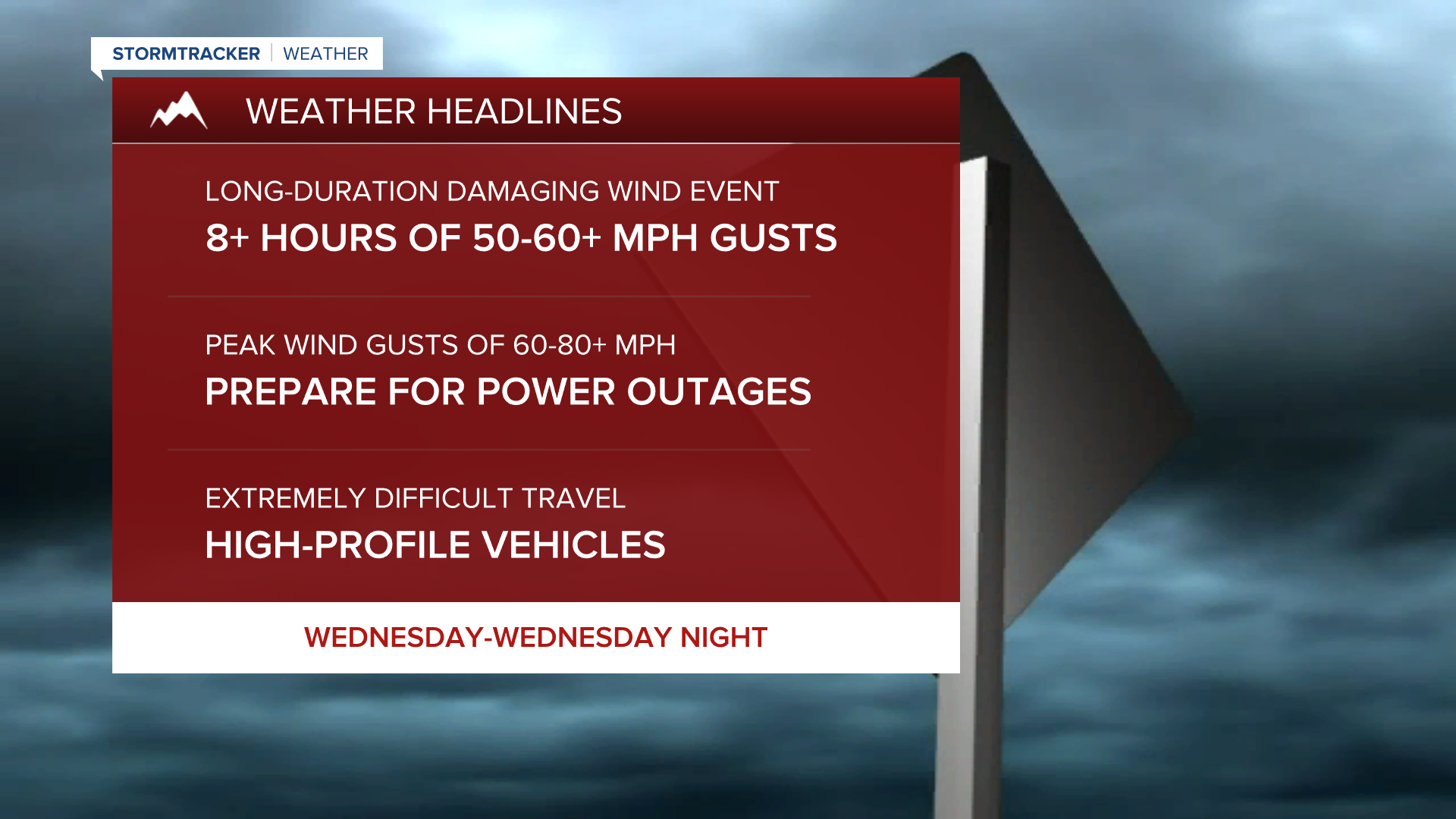 STORMTRACKER | WEATHER

WEATHER HEADLINES

LONG-DURATION DAMAGING WIND EVENT
8+ HOURS OF 50-60+ MPH GUSTS

PEAK WIND GUSTS OF 60-80+ MPH
PREPARE FOR POWER OUTAGES

EXTREMELY DIFFICULT TRAVEL
HIGH-PROFILE VEHICLES

WEDNESDAY-WEDNESDAY NIGHT